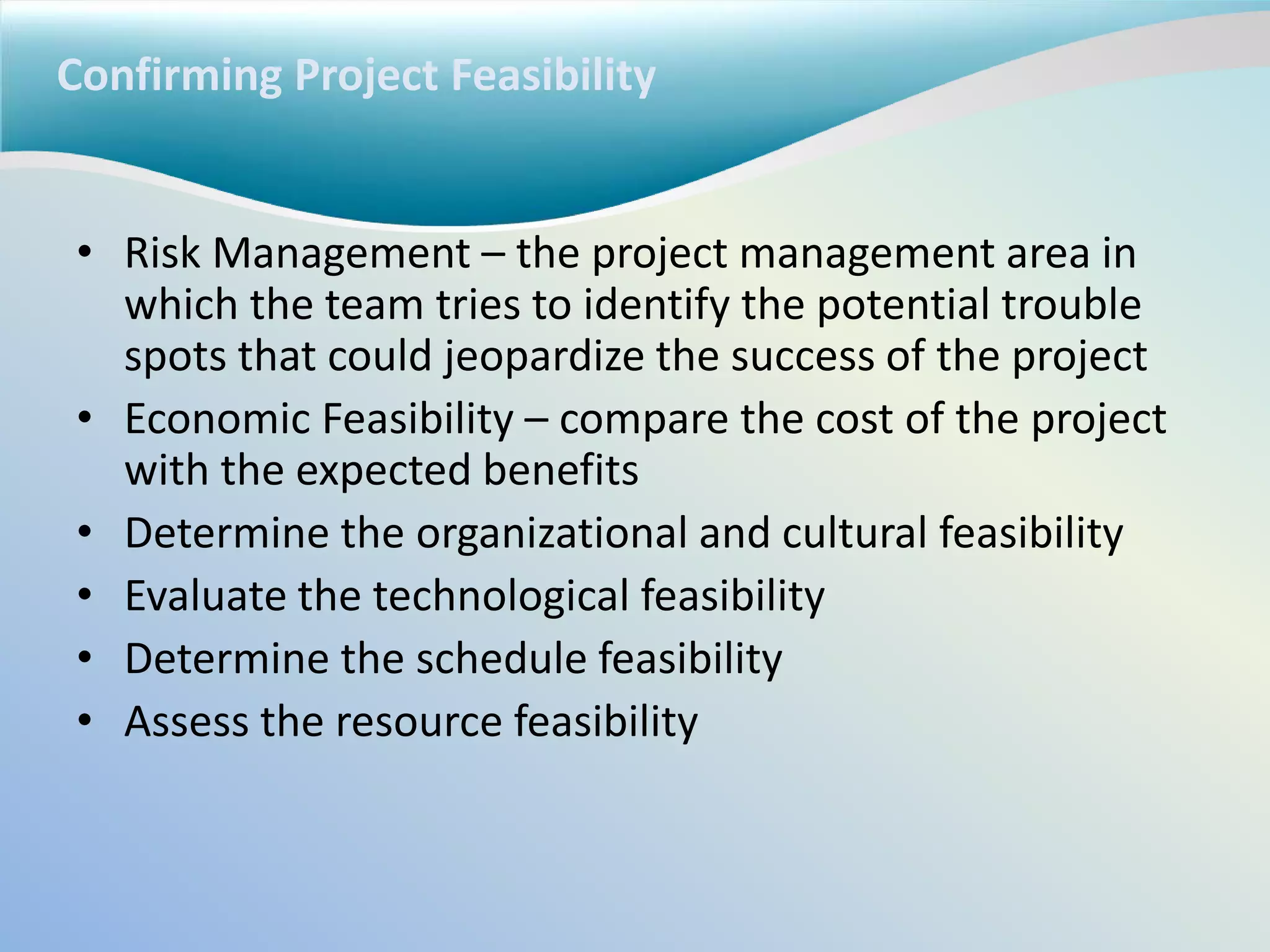 Confirming Project Feasibility

• Risk Management – the project management area in which the team tries to identify the potential trouble spots that could jeopardize the success of the project
• Economic Feasibility – compare the cost of the project with the expected benefits
• Determine the organizational and cultural feasibility
• Evaluate the technological feasibility
• Determine the schedule feasibility
• Assess the resource feasibility